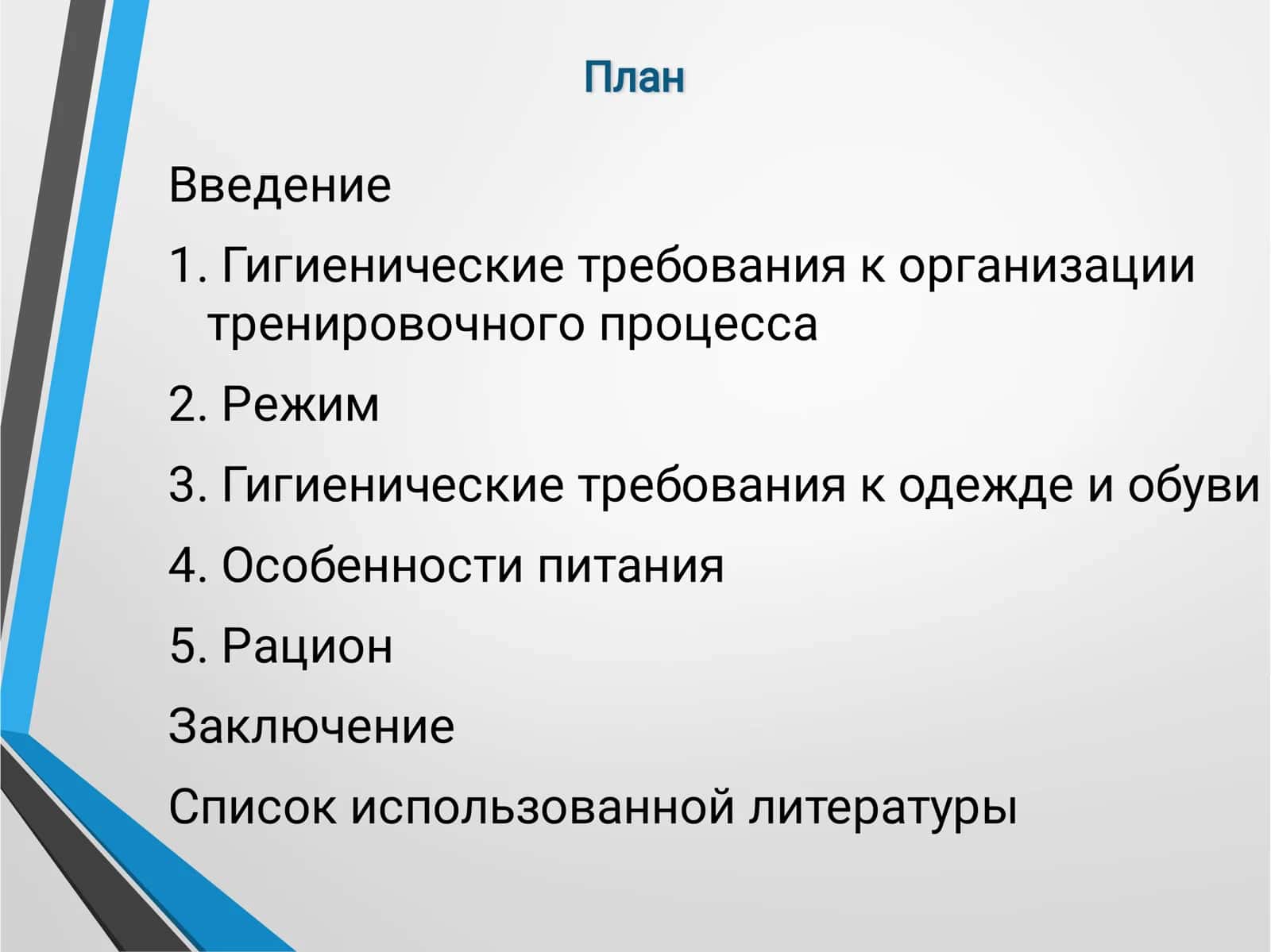 План

Введение

1. Гигиенические требования к организации тренировочного процесса

2. Режим

3. Гигиенические требования к одежде и обуви

4. Особенности питания

5. Рацион

Заключение

Список использованной литературы